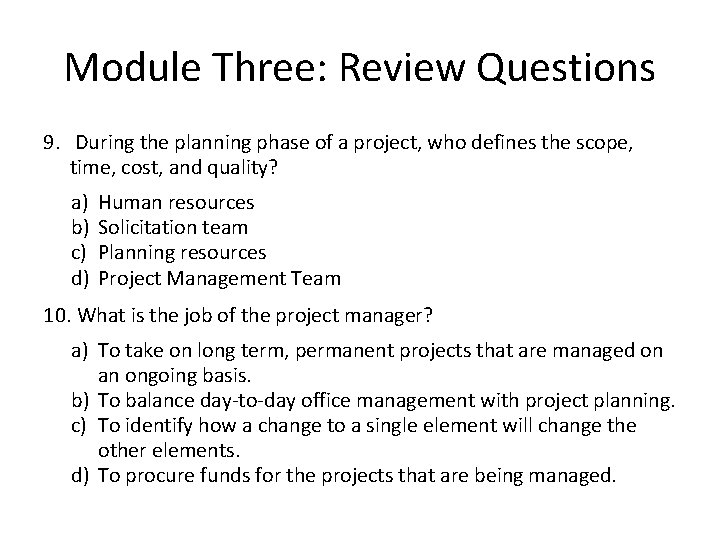 Module Three: Review Questions

9. During the planning phase of a project, who defines the scope, time, cost, and quality?

a) Human resources
b) Solicitation team
c) Planning resources
d) Project Management Team

10. What is the job of the project manager?

a) To take on long term, permanent projects that are managed on an ongoing basis.
b) To balance day-to-day office management with project planning.
c) To identify how a change to a single element will change the other elements.
d) To procure funds for the projects that are being managed.